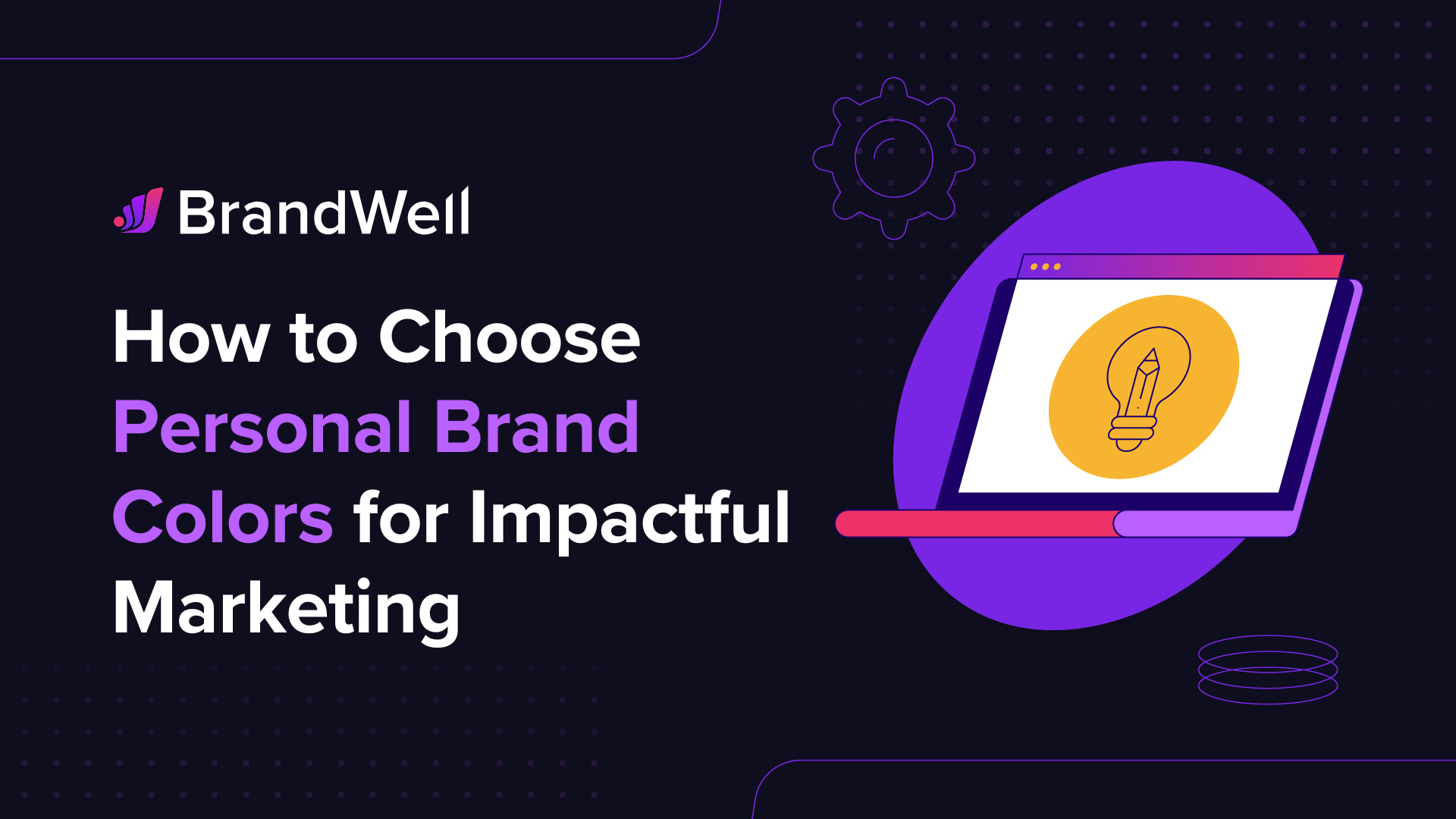 BrandWell

How to Choose Personal Brand Colors for Impactful Marketing